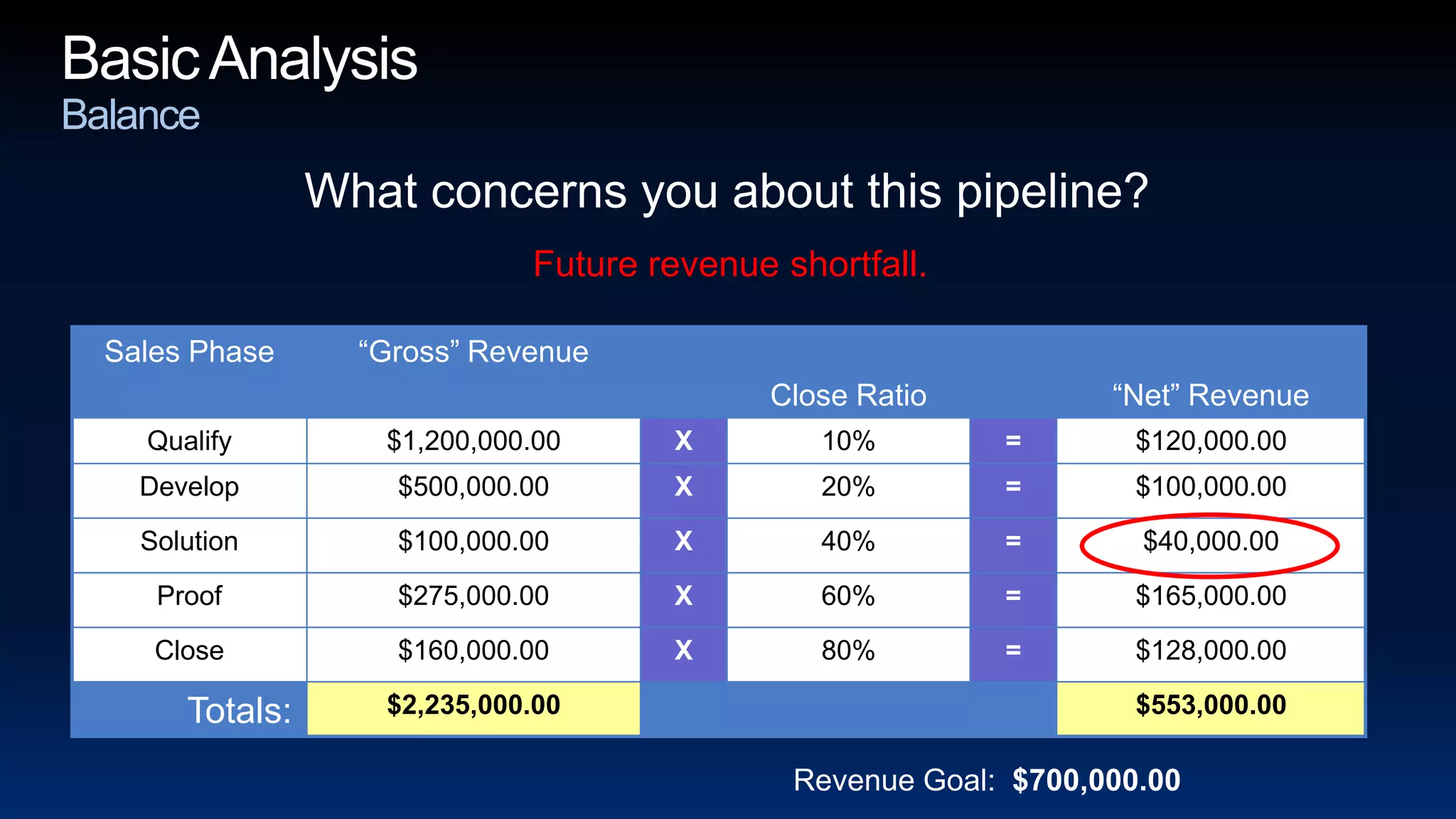 Basic Analysis
Balance

What concerns you about this pipeline?

Future revenue shortfall.

| Sales Phase | "Gross" Revenue | | Close Ratio | | "Net" Revenue |
|---|---|---|---|---|---|
| Qualify | \$1,200,000.00 | X | 10% | = | \$120,000.00 |
| Develop | \$500,000.00 | X | 20% | = | \$100,000.00 |
| Solution | \$100,000.00 | X | 40% | = | \$40,000.00 |
| Proof | \$275,000.00 | X | 60% | = | \$165,000.00 |
| Close | \$160,000.00 | X | 80% | = | \$128,000.00 |
| Totals: | \$2,235,000.00 | | | | \$553,000.00 |

Revenue Goal: \$700,000.00